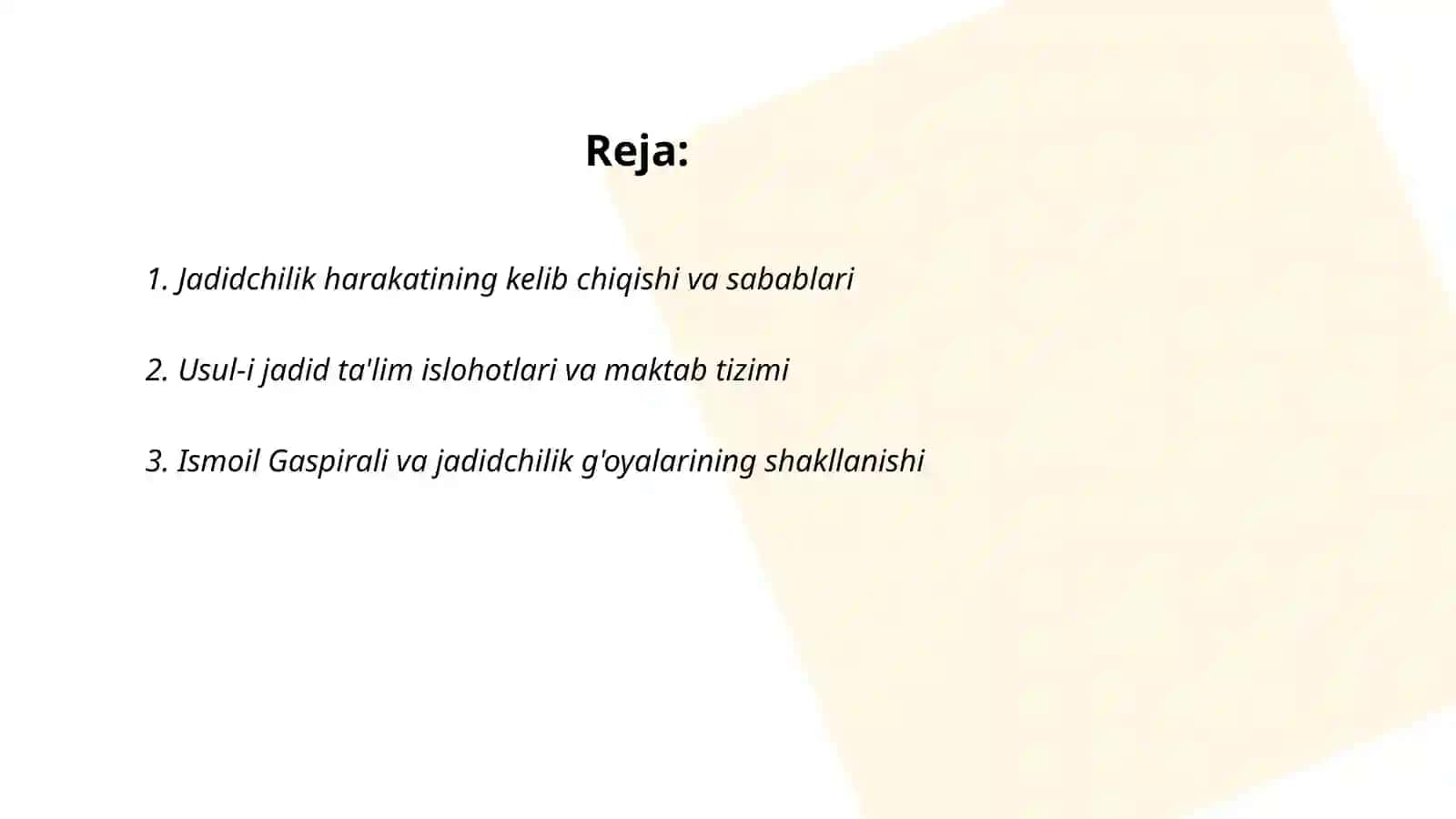 Reja:

1. Jadidchilik harakatining kelib chiqishi va sabablari

2. Usul-i jadid ta'lim islohotlari va maktab tizimi

3. Ismoil Gaspirali va jadidchilik g'oyalarining shakllanishi